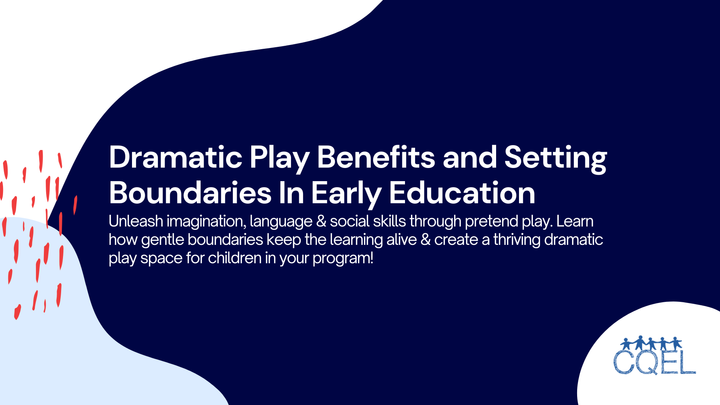 Dramatic Play Benefits and Setting Boundaries In Early Education

Unleash imagination, language & social skills through pretend play. Learn how gentle boundaries keep the learning alive & create a thriving dramatic play space for children in your program!

CQEL